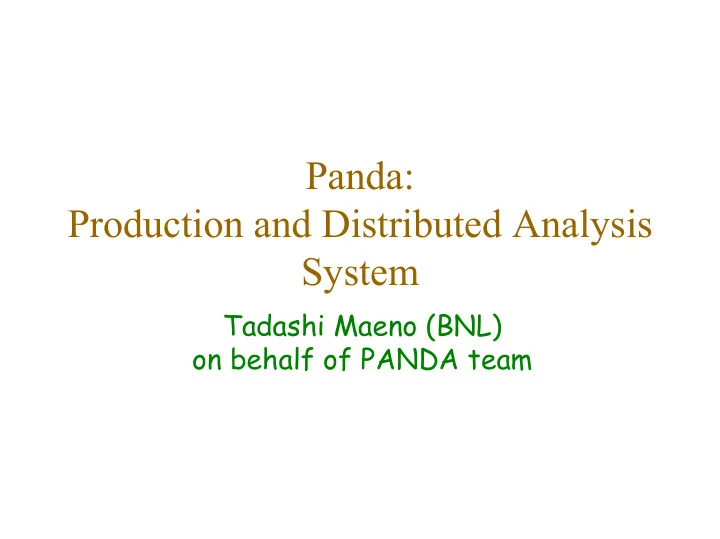 Panda:
Production and Distributed Analysis System

Tadashi Maeno (BNL)
on behalf of PANDA team